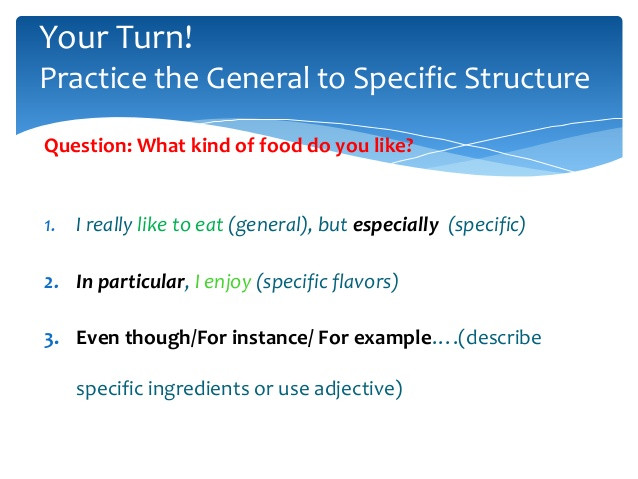 Your Turn!
Practice the General to Specific Structure

Question: What kind of food do you like?

1. I really like to eat (general), but especially (specific)

2. In particular, I enjoy (specific flavors)

3. Even though/For instance/ For example….(describe specific ingredients or use adjective)